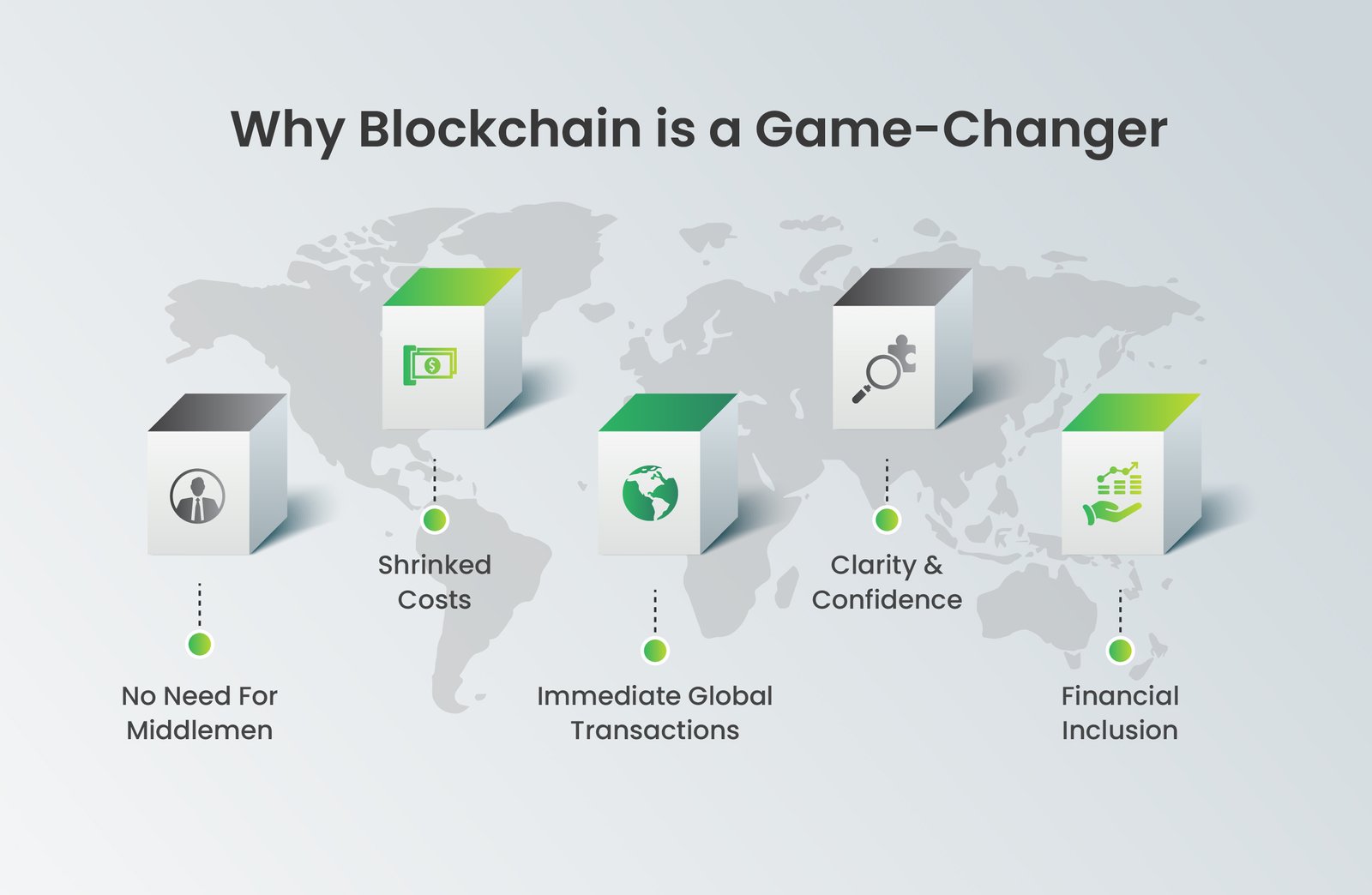 Why Blockchain is a Game-Changer

No Need For Middlemen

Shrinked Costs

Immediate Global Transactions

Clarity & Confidence

Financial Inclusion